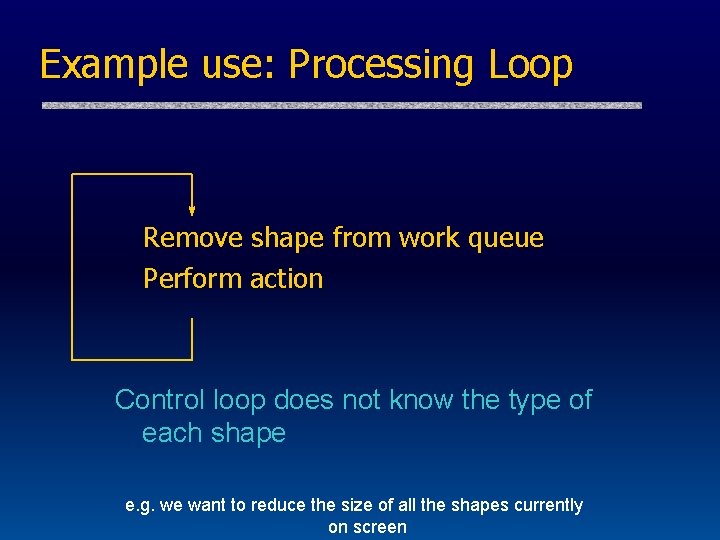 Example use: Processing Loop

Remove shape from work queue
Perform action

Control loop does not know the type of each shape

e.g. we want to reduce the size of all the shapes currently on screen